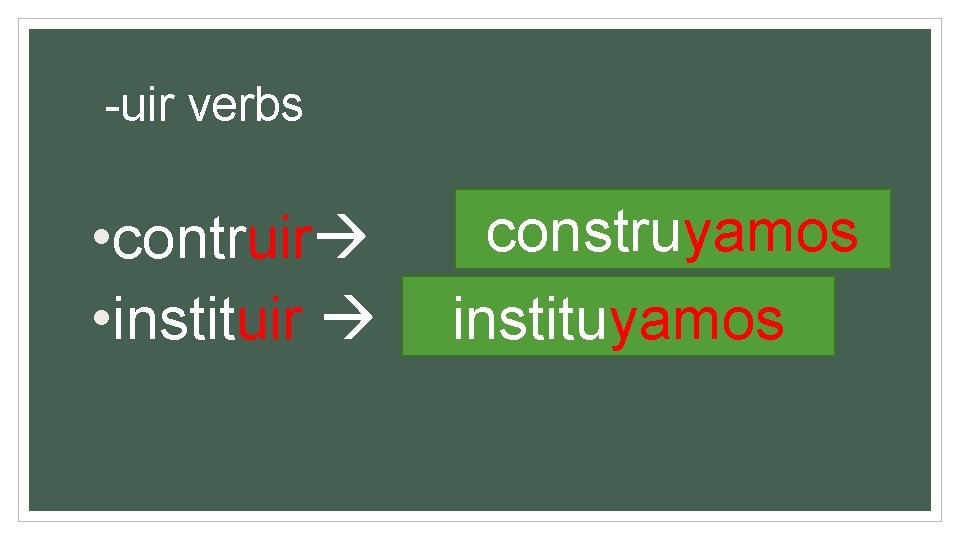 -uir verbs

•contruir→ construyamos
•instituir → instituyamos